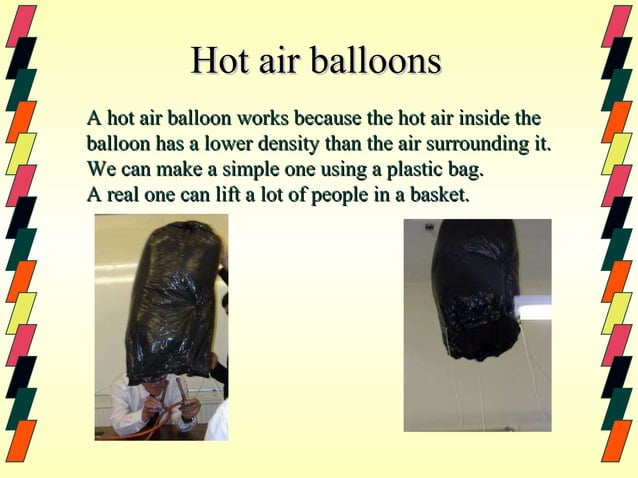 Hot air balloons

A hot air balloon works because the hot air inside the balloon has a lower density than the air surrounding it.
We can make a simple one using a plastic bag.
A real one can lift a lot of people in a basket.